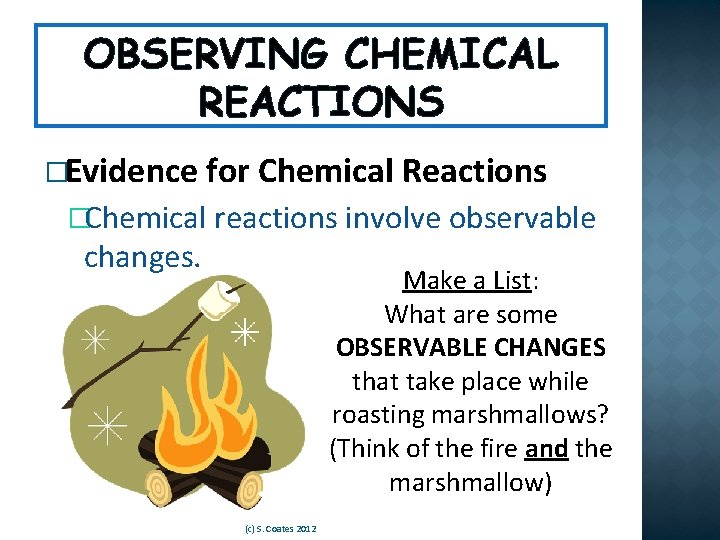 OBSERVING CHEMICAL REACTIONS

□Evidence for Chemical Reactions

□Chemical reactions involve observable changes.

Make a List:
What are some OBSERVABLE CHANGES that take place while roasting marshmallows? (Think of the fire and the marshmallow)

(c) S. Coates 2012